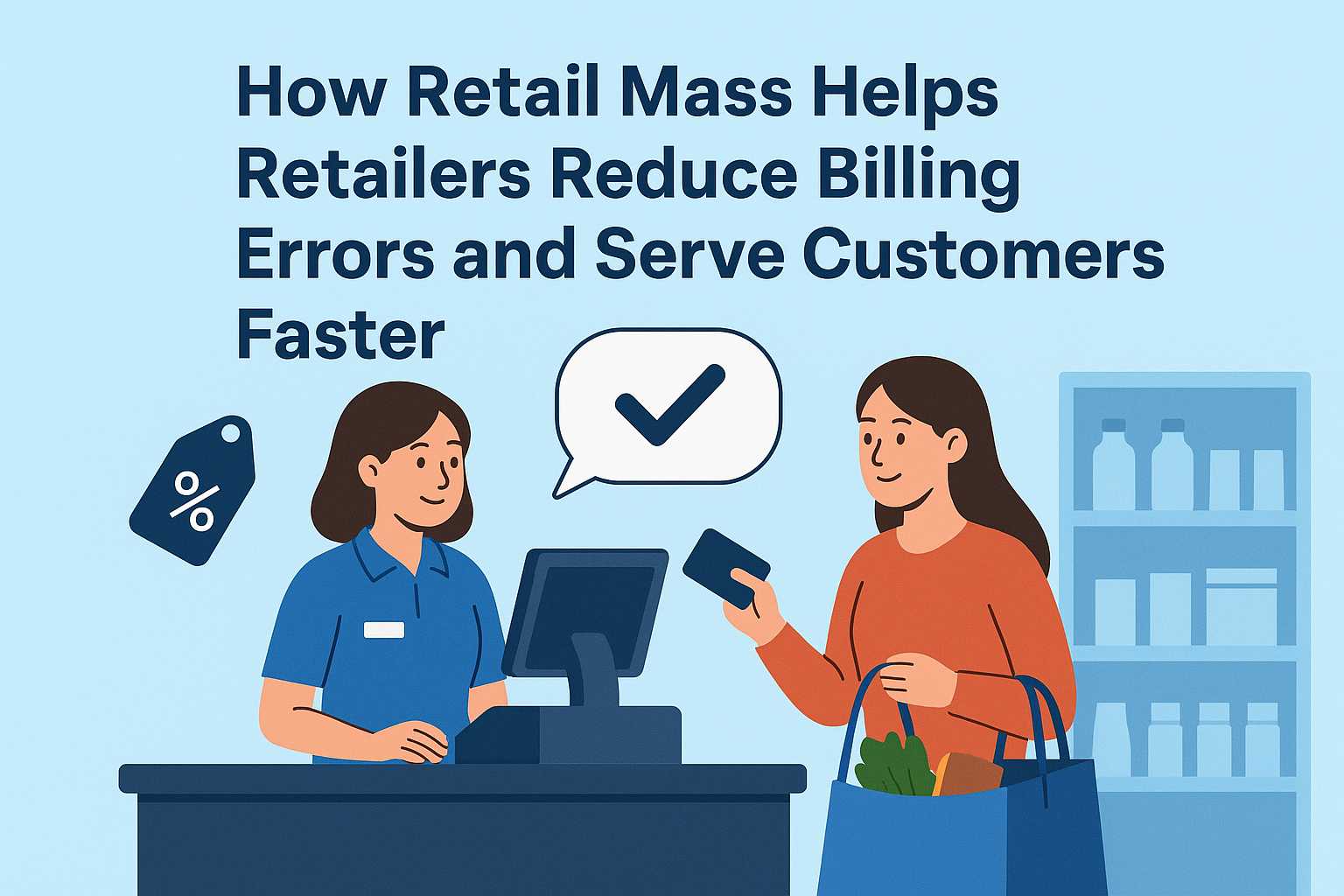 How Retail Mass Helps Retailers Reduce Billing Errors and Serve Customers Faster

%